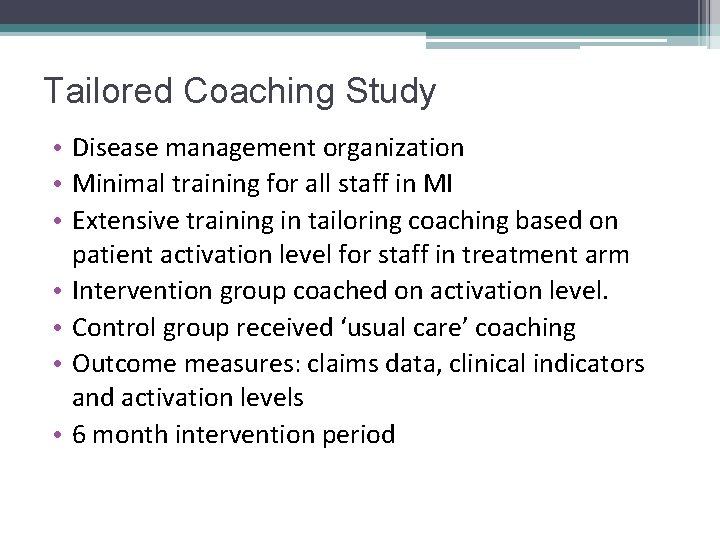 Tailored Coaching Study

• Disease management organization
• Minimal training for all staff in MI
• Extensive training in tailoring coaching based on patient activation level for staff in treatment arm
• Intervention group coached on activation level.
• Control group received ‘usual care’ coaching
• Outcome measures: claims data, clinical indicators and activation levels
• 6 month intervention period